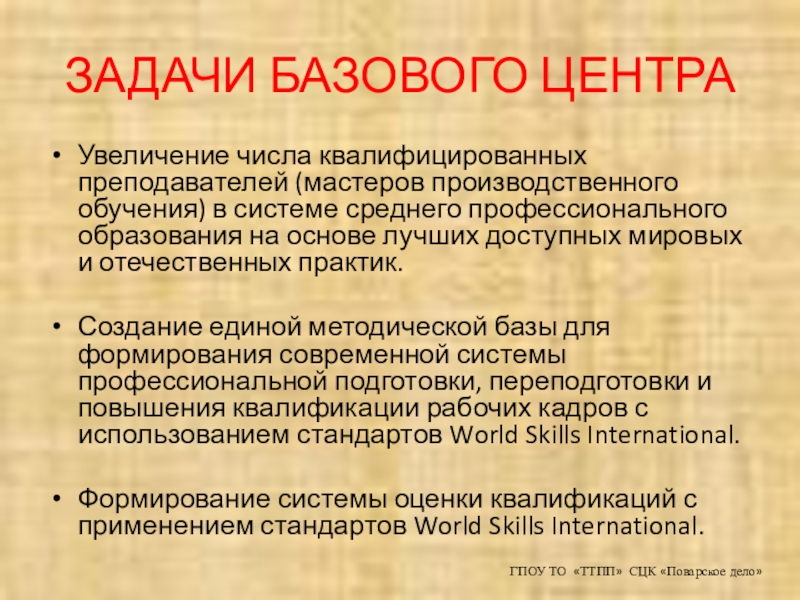 ЗАДАЧИ БАЗОВОГО ЦЕНТРА

• Увеличение числа квалифицированных преподавателей (мастеров производственного обучения) в системе среднего профессионального образования на основе лучших доступных мировых и отечественных практик.

• Создание единой методической базы для формирования современной системы профессиональной подготовки, переподготовки и повышения квалификации рабочих кадров с использованием стандартов World Skills International.

• Формирование системы оценки квалификаций с применением стандартов World Skills International.

ГПОУ ТО «ТТПП» СЦК «Поварское дело»